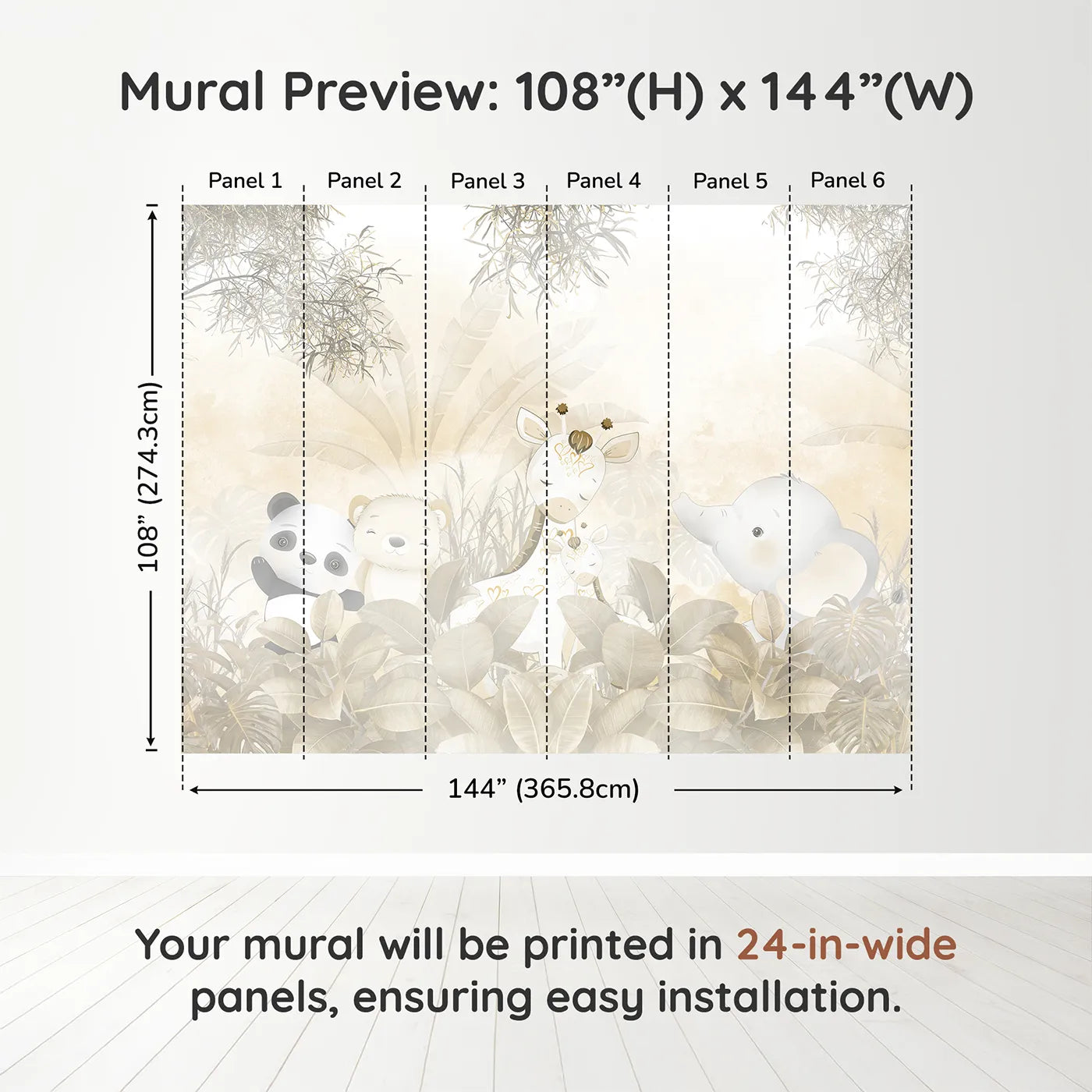 Mural Preview: 108”(H) x 144”(W)

Panel 1 Panel 2 Panel 3 Panel 4 Panel 5 Panel 6

108” (274.3cm)

144” (365.8cm)

Your mural will be printed in 24-in-wide panels, ensuring easy installation.